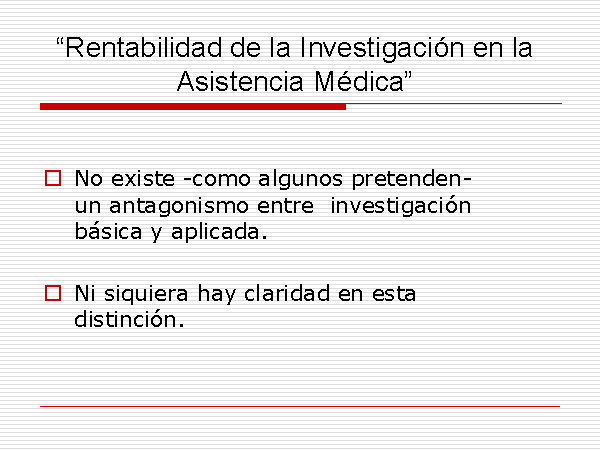 “Rentabilidad de la Investigación en la Asistencia Médica”

No existe -como algunos pretenden- un antagonismo entre investigación básica y aplicada.

Ni siquiera hay claridad en esta distinción.